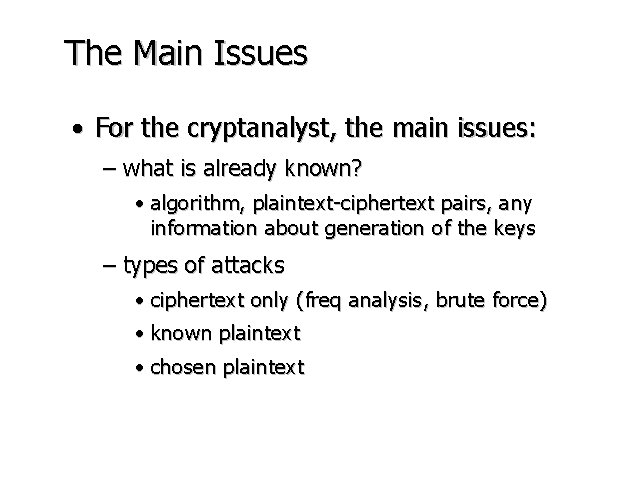 The Main Issues

• For the cryptanalyst, the main issues:
– what is already known?
• algorithm, plaintext-ciphertext pairs, any information about generation of the keys
– types of attacks
• ciphertext only (freq analysis, brute force)
• known plaintext
• chosen plaintext